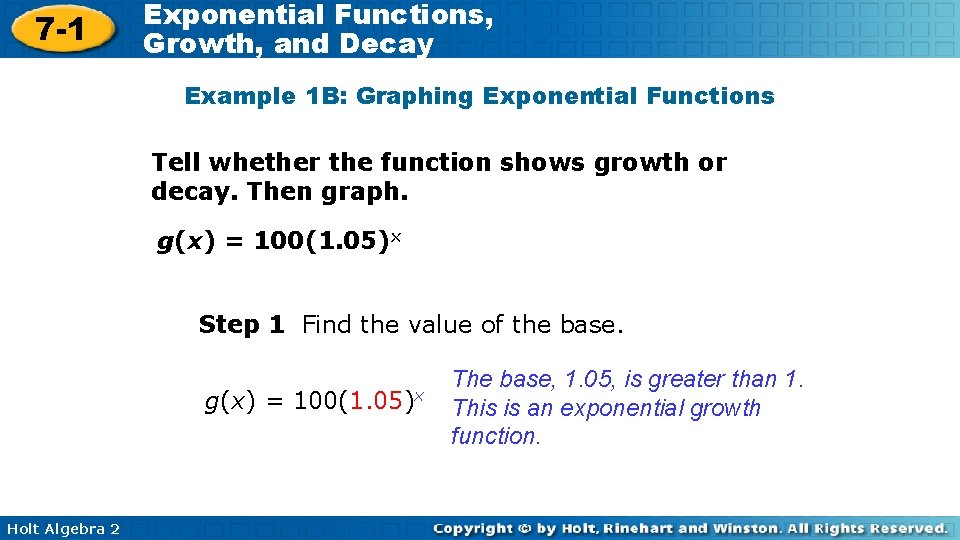 7-1 Exponential Functions, Growth, and Decay

Example 1B: Graphing Exponential Functions

Tell whether the function shows growth or decay. Then graph.

$g(x) = 100(1.05)^x$

Step 1 Find the value of the base.

$g(x) = 100(1.05)^x$

The base, 1.05, is greater than 1. This is an exponential growth function.

Holt Algebra 2

Copyright © by Holt, Rinehart and Winston. All Rights Reserved.